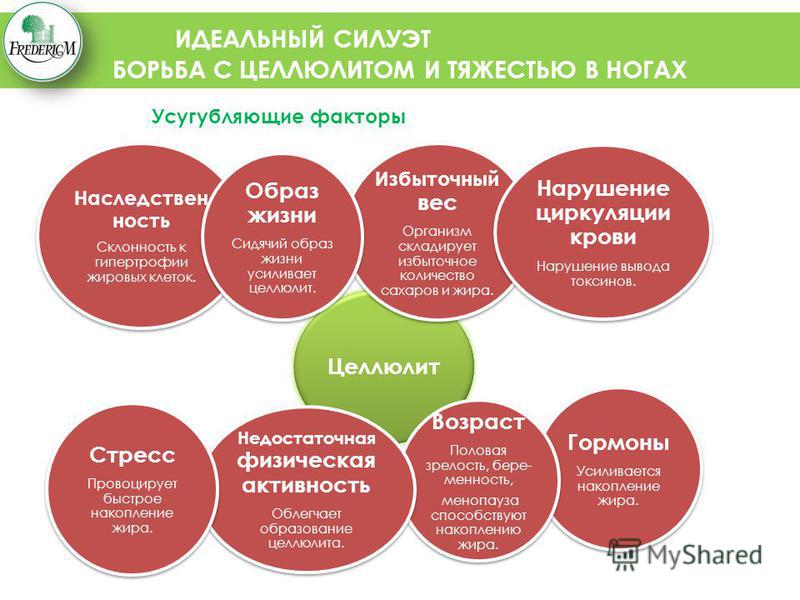 FREDERIC M

ИДЕАЛЬНЫЙ СИЛУЭТ
БОРЬБА С ЦЕЛЛЮЛИТОМ И ТЯЖЕСТЬЮ В НОГАХ

Усугубляющие факторы

Наследственность
Склонность к гипертрофии жировых клеток.

Образ жизни
Сидячий образ жизни усиливает целлюлит.

Избыточный вес
Организм складирует избыточное количество сахаров и жира.

Нарушение циркуляции крови
Нарушение вывода токсинов.

Целлюлит

Стресс
Провоцирует быстрое накопление жира.

Недостаточная физическая активность
Облегчает образование целлюлита.

Возраст
Половая зрелость, беременность, менопауза способствуют накоплению жира.

Гормоны
Усиливается накопление жира.

MyShared